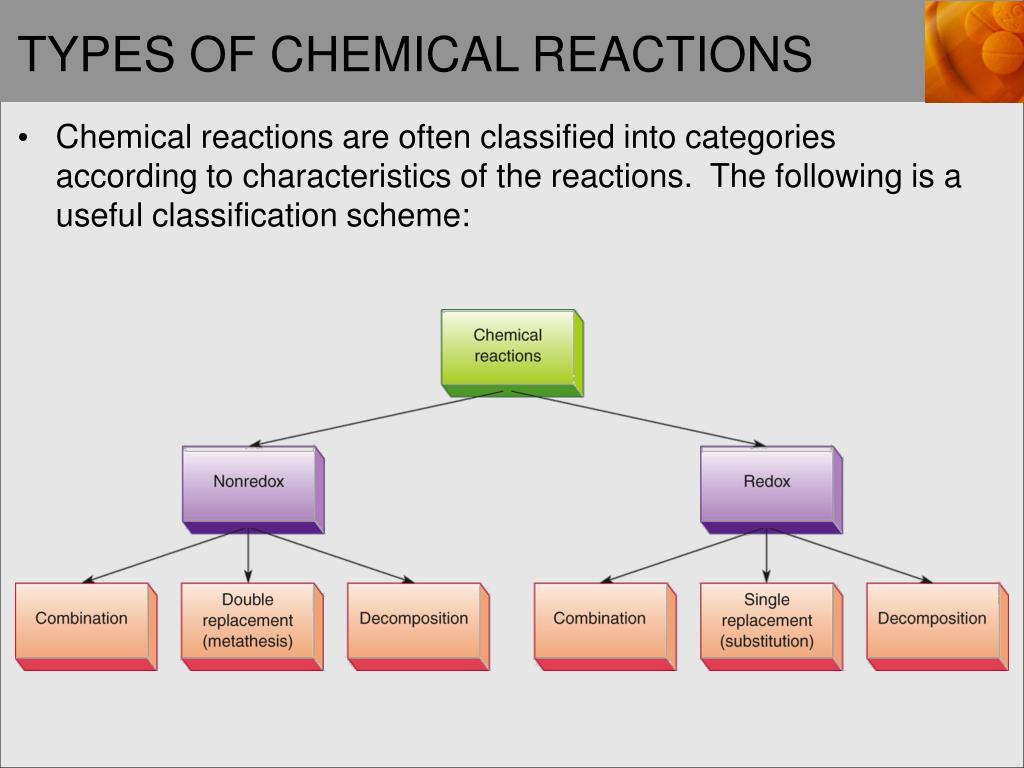 TYPES OF CHEMICAL REACTIONS

• Chemical reactions are often classified into categories according to characteristics of the reactions. The following is a useful classification scheme:

Chemical reactions

Nonredox

Redox

Combination

Double replacement (metathesis)

Decomposition

Combination

Single replacement (substitution)

Decomposition